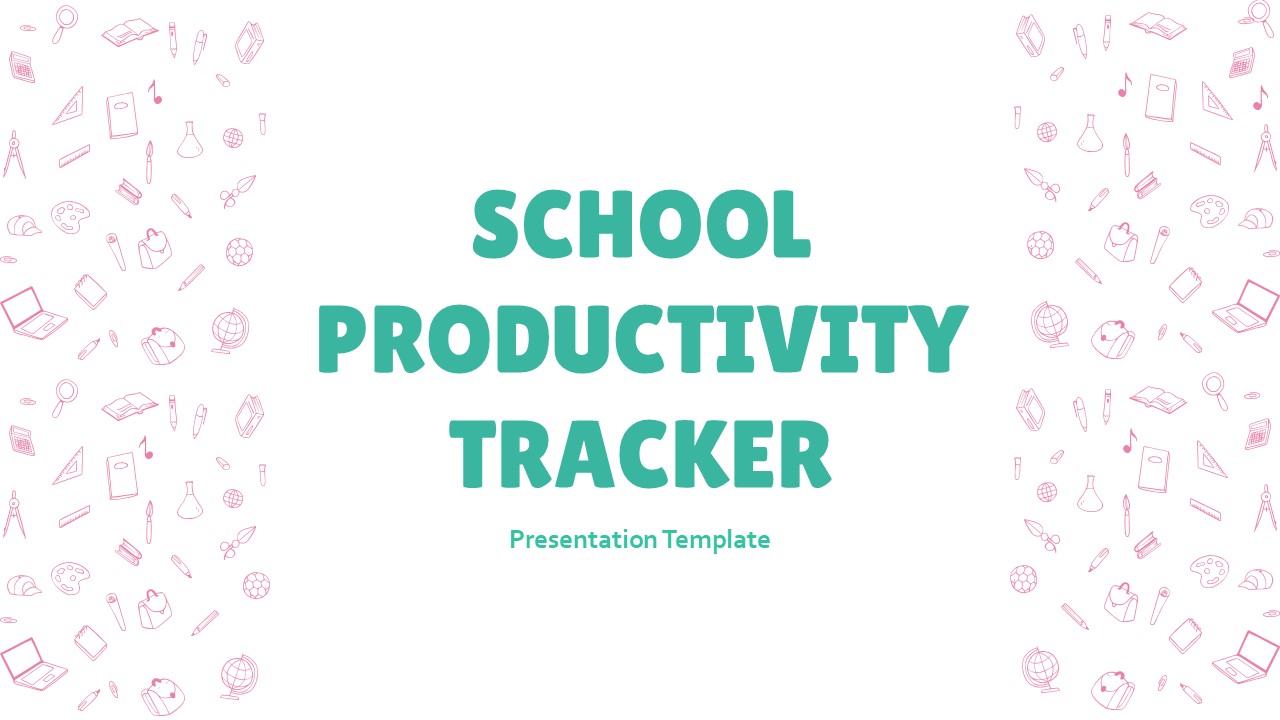 SCHOOL PRODUCTIVITY TRACKER

Presentation Template